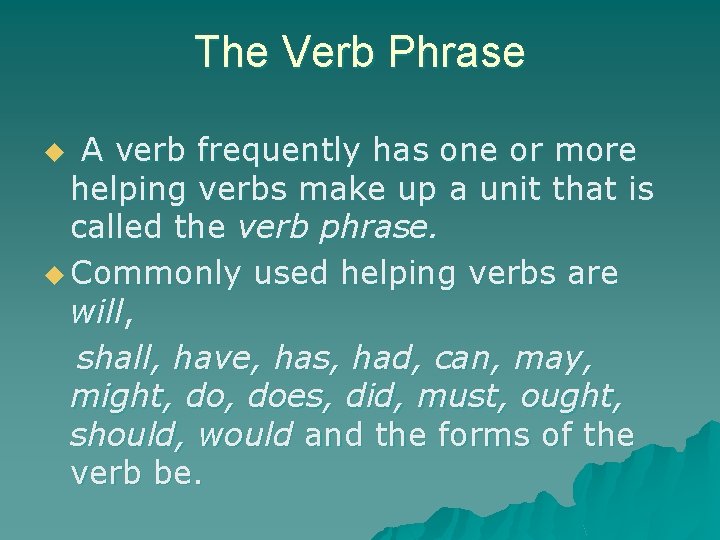 The Verb Phrase

A verb frequently has one or more helping verbs make up a unit that is called the verb phrase.

Commonly used helping verbs are will,

shall, have, has, had, can, may, might, do, does, did, must, ought, should, would and the forms of the verb be.